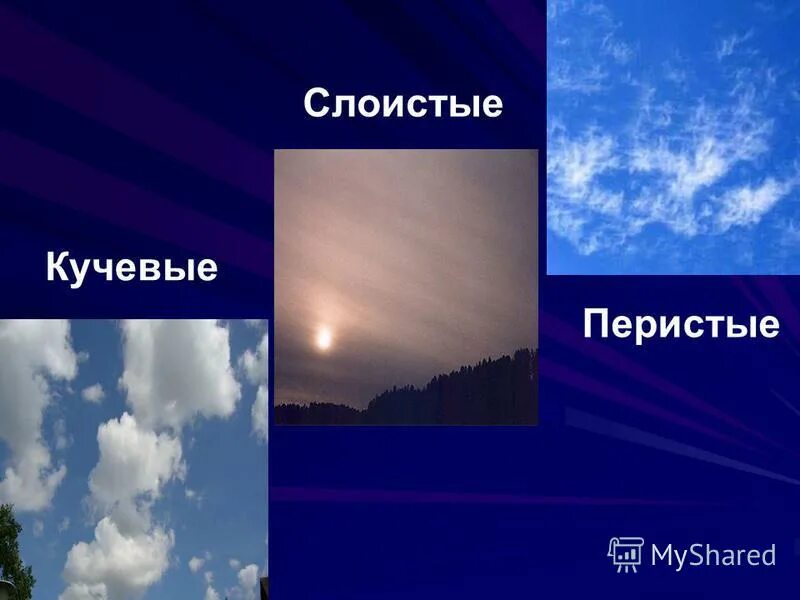 Слоистые

Кучевые

Перистые

MyShared